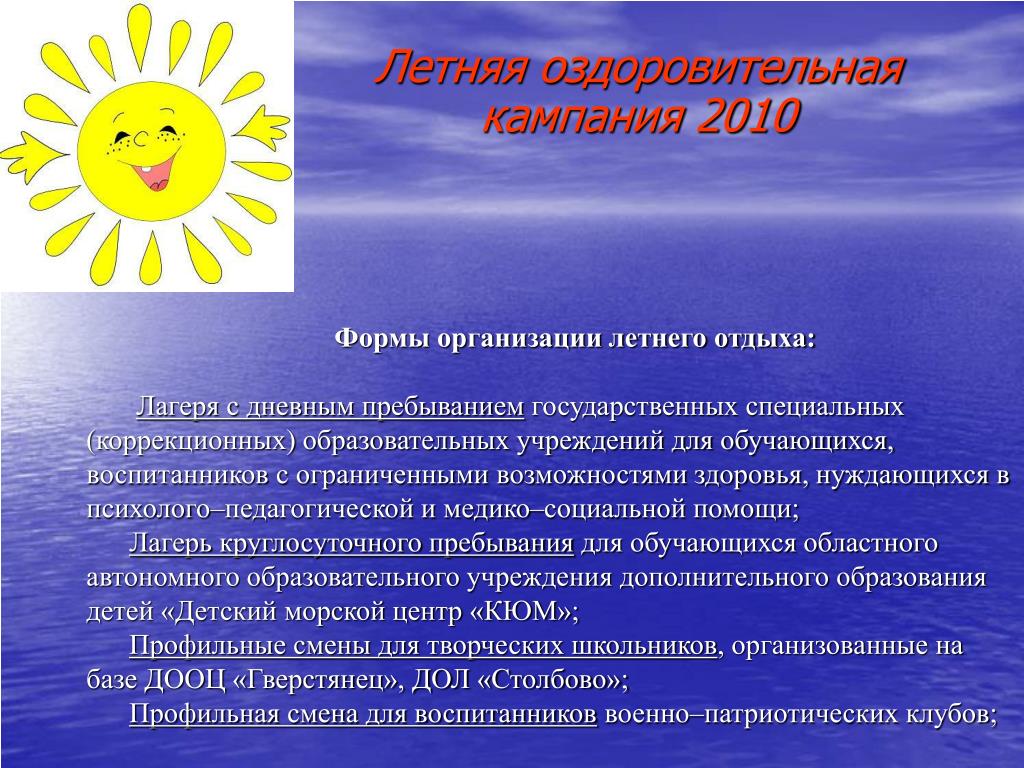 Летняя оздоровительная кампания 2010

Формы организации летнего отдыха:

Лагеря с дневным пребыванием государственных специальных (коррекционных) образовательных учреждений для обучающихся, воспитанников с ограниченными возможностями здоровья, нуждающихся в психолого–педагогической и медико–социальной помощи;
Лагерь круглосуточного пребывания для обучающихся областного автономного образовательного учреждения дополнительного образования детей «Детский морской центр «КЮМ»;
Профильные смены для творческих школьников, организованные на базе ДООЦ «Гверстянец», ДОЛ «Столбово»;
Профильная смена для воспитанников военно–патриотических клубов;